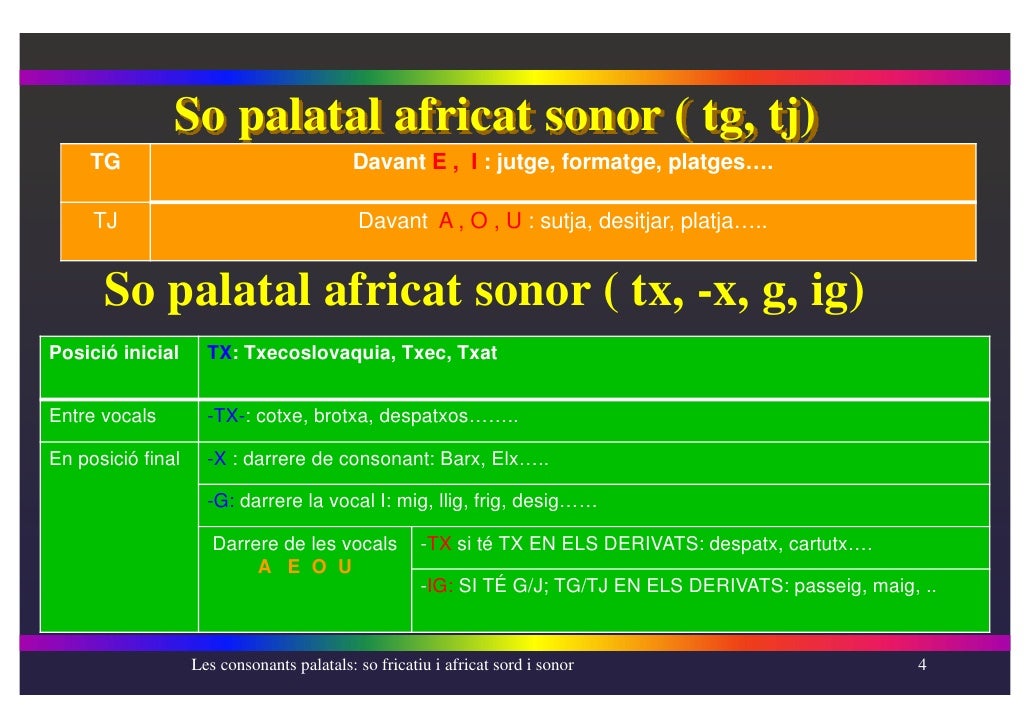 So palatal africat sonor ( tg, tj)

| TG | Davant E , I : jutge, formatge, platges…. |
|---|---|
| TJ | Davant A , O , U : sutja, desitjar, platja….. |

So palatal africat sonor ( tx, -x, g, ig)

| Posició inicial | TX: Txecoslovaquia, Txec, Txat | |
|---|---|---|
| Entre vocals | -TX-: cotxe, brotxa, despatxos…….. | |
| En posició final | -X : darrere de consonant: Barx, Elx….. | |
| | -G: darrere la vocal I: mig, llig, frig, desig…… | |
| | Darrere de les vocals A E O U | -TX si té TX EN ELS DERIVATS: despatx, cartutx…. |
| | | -IG: SI TÉ G/J; TG/TJ EN ELS DERIVATS: passeig, maig, .. |

Les consonants palatals: so fricatiu i africat sord i sonor 4